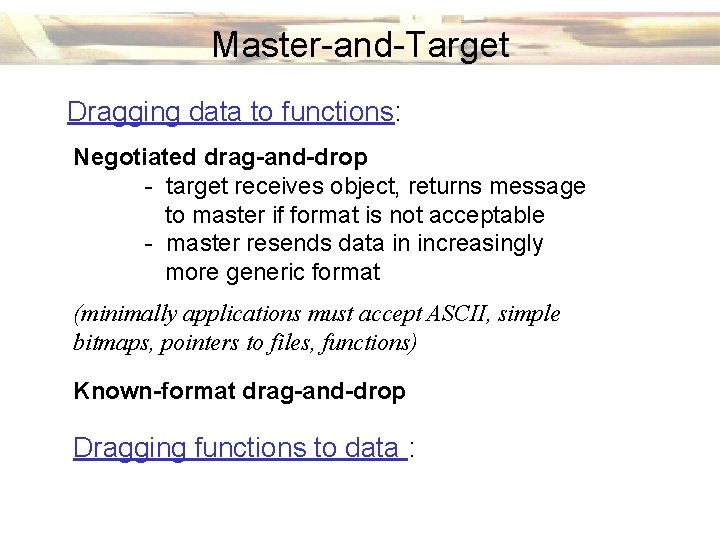 Master-and-Target

Dragging data to functions:

Negotiated drag-and-drop
- target receives object, returns message to master if format is not acceptable
- master resends data in increasingly more generic format

(minimally applications must accept ASCII, simple bitmaps, pointers to files, functions)

Known-format drag-and-drop

Dragging functions to data :